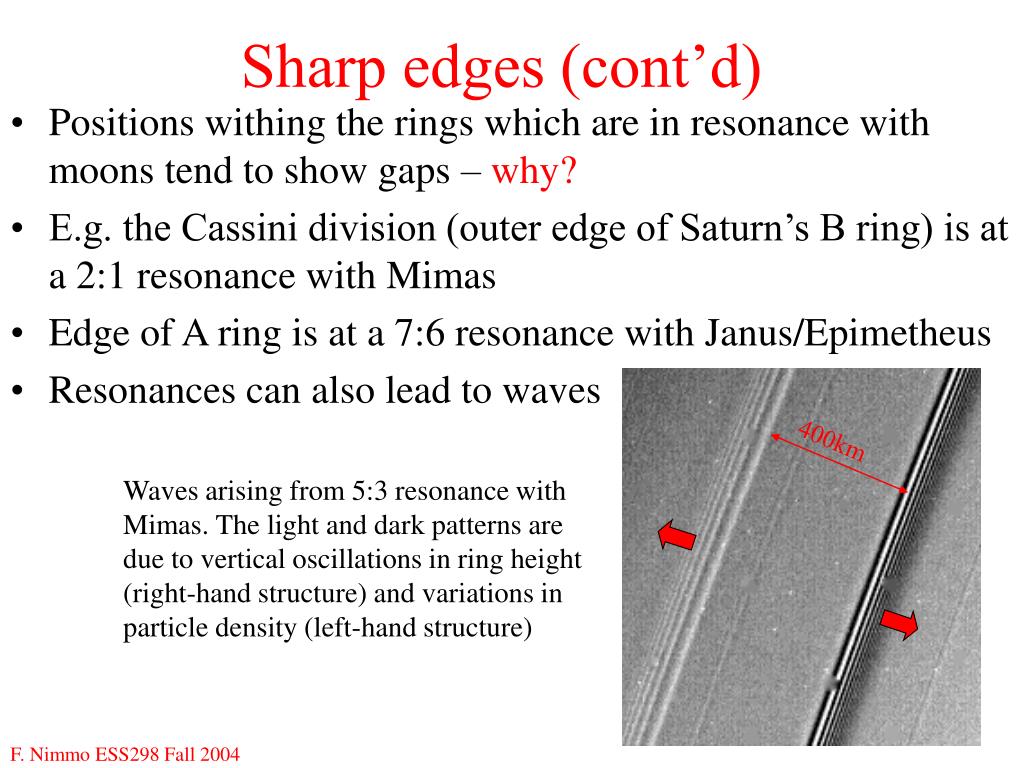 Sharp edges (cont’d)

• Positions withing the rings which are in resonance with moons tend to show gaps – why?
• E.g. the Cassini division (outer edge of Saturn’s B ring) is at a 2:1 resonance with Mimas
• Edge of A ring is at a 7:6 resonance with Janus/Epimetheus
• Resonances can also lead to waves

400km

Waves arising from 5:3 resonance with Mimas. The light and dark patterns are due to vertical oscillations in ring height (right-hand structure) and variations in particle density (left-hand structure)

F. Nimmo ESS298 Fall 2004